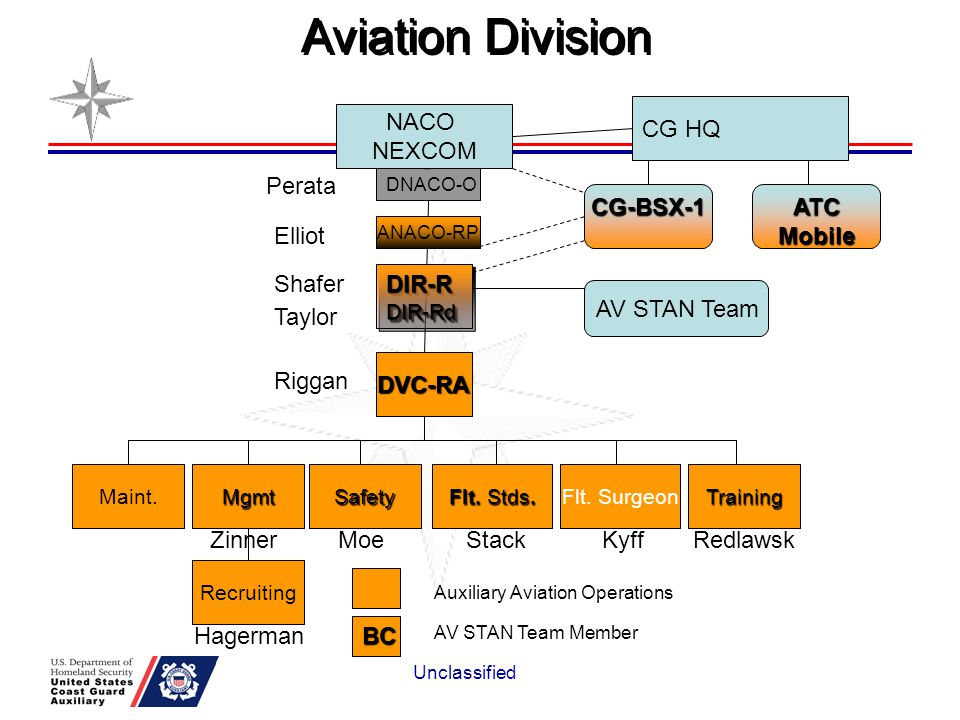 Aviation Division

NACO
NEXCOM

CG HQ

Perata
DNACO-O

CG-BSX-1

ATC
Mobile

Elliot
ANACO-RP

Shafer
Taylor
DIR-R
DIR-Rd

AV STAN Team

Riggan
DVC-RA

Maint.

Mgmt

Safety

Flt. Stds.

Flt. Surgeon

Training

Zinner

Moe

Stack

Kyff

Redlawsk

Recruiting
Hagerman

Auxiliary Aviation Operations

BC
AV STAN Team Member

U.S. Department of Homeland Security
United States Coast Guard Auxiliary

Unclassified